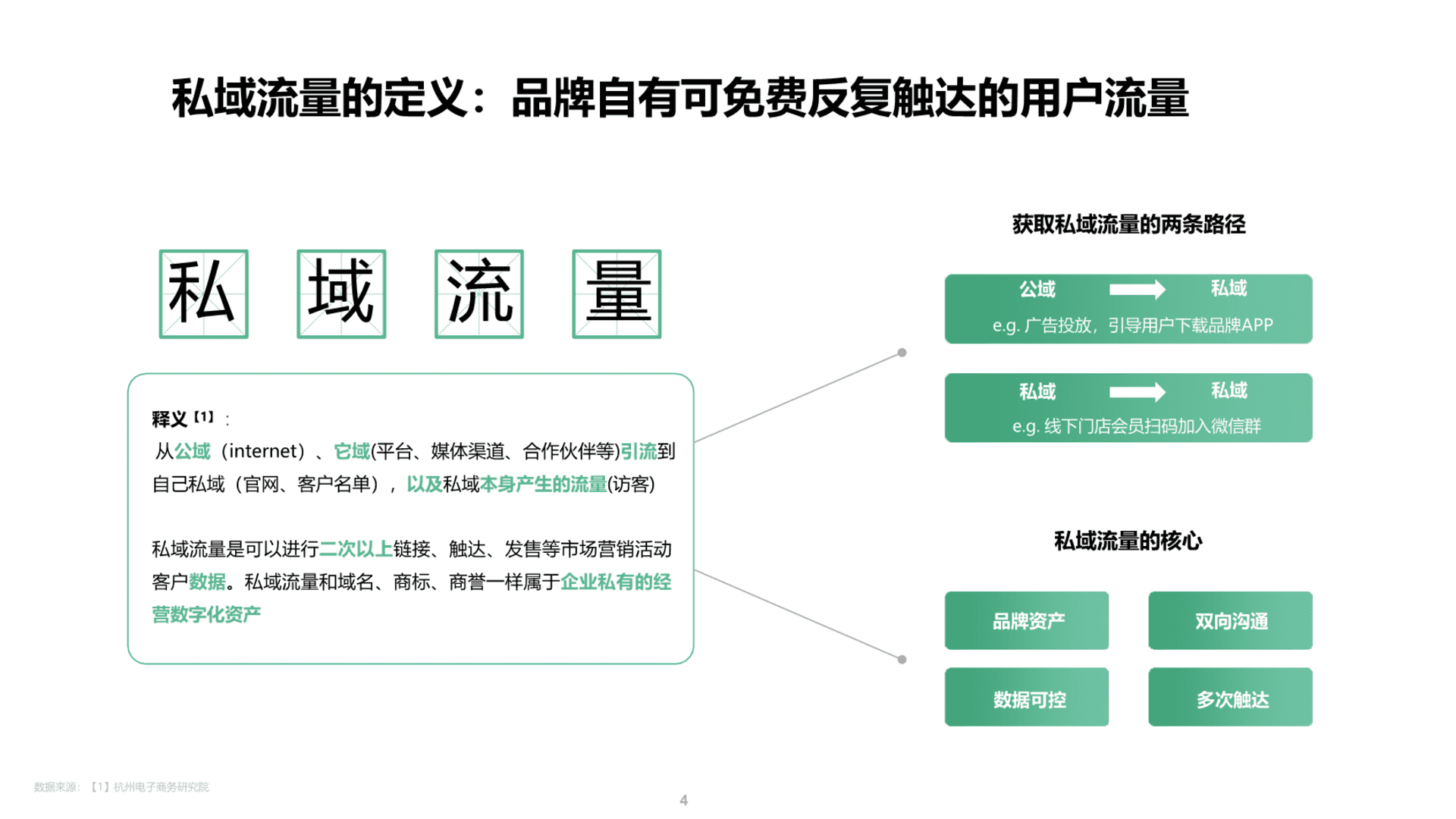 私域流量的定义：品牌自有可免费反复触达的用户流量

私 域 流 量

释义【1】：
从公域（internet）、它域(平台、媒体渠道、合作伙伴等)引流到自己私域（官网、客户名单），以及私域本身产生的流量(访客)

私域流量是可以进行二次以上链接、触达、发售等市场营销活动客户数据。私域流量和域名、商标、商誉一样属于企业私有的经营数字化资产

获取私域流量的两条路径

公域 私域
e.g. 广告投放，引导用户下载品牌APP

私域 私域
e.g. 线下门店会员扫码加入微信群

私域流量的核心

品牌资产
双向沟通
数据可控
多次触达

数据来源：【1】杭州电子商务研究院

4